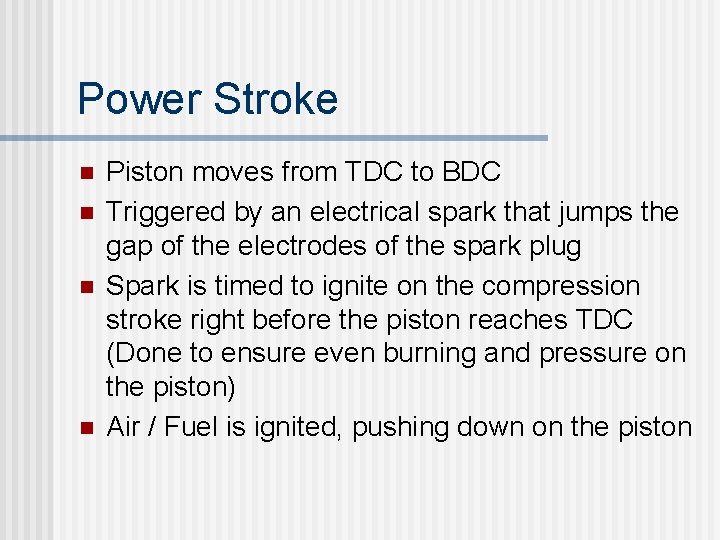 Power Stroke

- Piston moves from TDC to BDC
- Triggered by an electrical spark that jumps the gap of the electrodes of the spark plug
- Spark is timed to ignite on the compression stroke right before the piston reaches TDC (Done to ensure even burning and pressure on the piston)
- Air / Fuel is ignited, pushing down on the piston